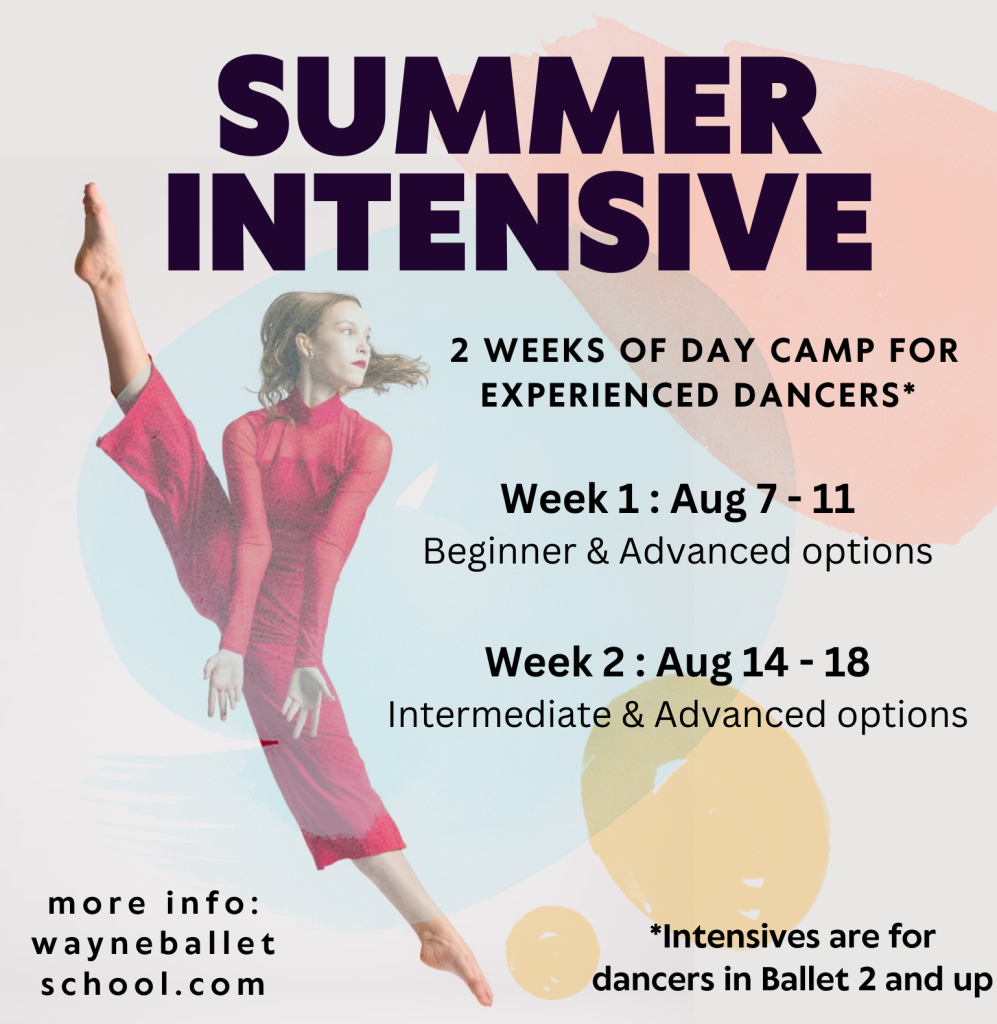 SUMMER INTENSIVE

2 WEEKS OF DAY CAMP FOR EXPERIENCED DANCERS*

Week 1 : Aug 7 - 11
Beginner & Advanced options

Week 2 : Aug 14 - 18
Intermediate & Advanced options

more info:
wayneballet
school.com

*Intensives are for dancers in Ballet 2 and up